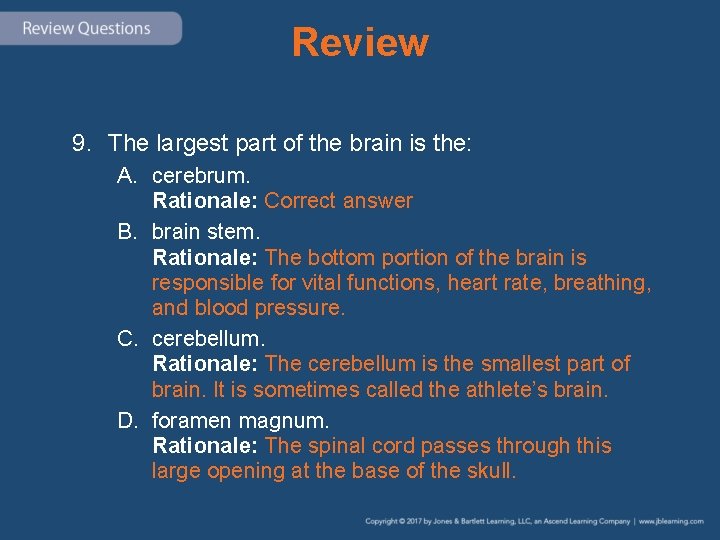 Review Questions

Review

9. The largest part of the brain is the:

A. cerebrum.
Rationale: Correct answer

B. brain stem.
Rationale: The bottom portion of the brain is responsible for vital functions, heart rate, breathing, and blood pressure.

C. cerebellum.
Rationale: The cerebellum is the smallest part of brain. It is sometimes called the athlete's brain.

D. foramen magnum.
Rationale: The spinal cord passes through this large opening at the base of the skull.

Copyright © 2017 by Jones & Bartlett Learning, LLC, an Ascend Learning Company | www.jblearning.com